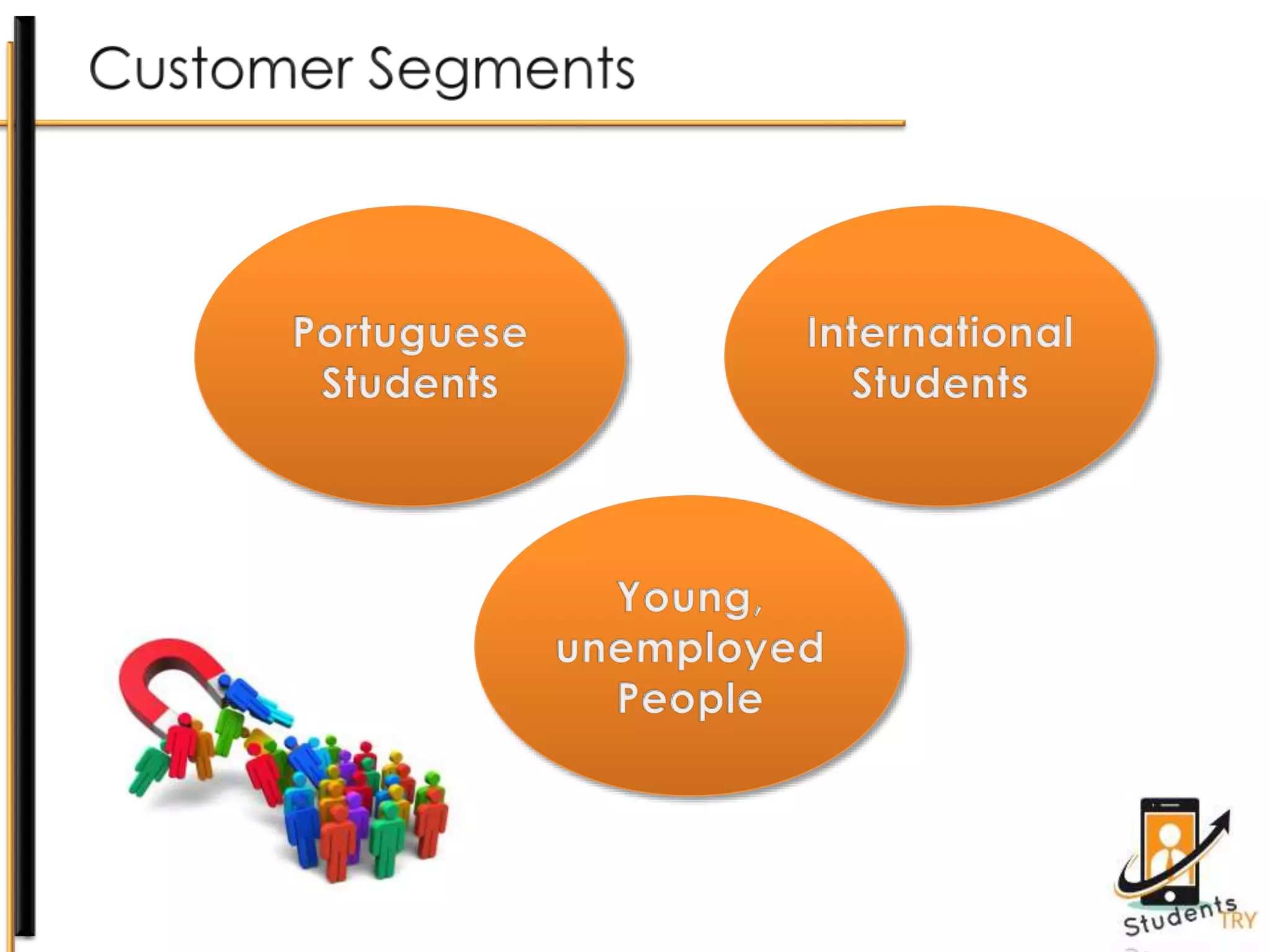 Customer Segments

Portuguese Students

International Students

Young, unemployed People

Students TRY